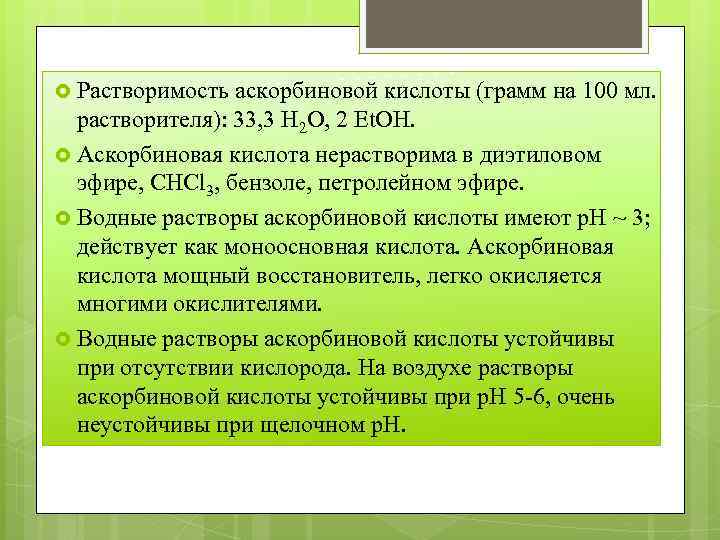 Растворимость аскорбиновой кислоты (грамм на 100 мл. растворителя): 33,3 $H_2O$, 2 EtOH.

Аскорбиновая кислота нерастворима в диэтиловом эфире, $CHCl_3$, бензоле, петролейном эфире.

Водные растворы аскорбиновой кислоты имеют pH ~ 3; действует как моноосновная кислота. Аскорбиновая кислота мощный восстановитель, легко окисляется многими окислителями.

Водные растворы аскорбиновой кислоты устойчивы при отсутствии кислорода. На воздухе растворы аскорбиновой кислоты устойчивы при pH 5-6, очень неустойчивы при щелочном pH.